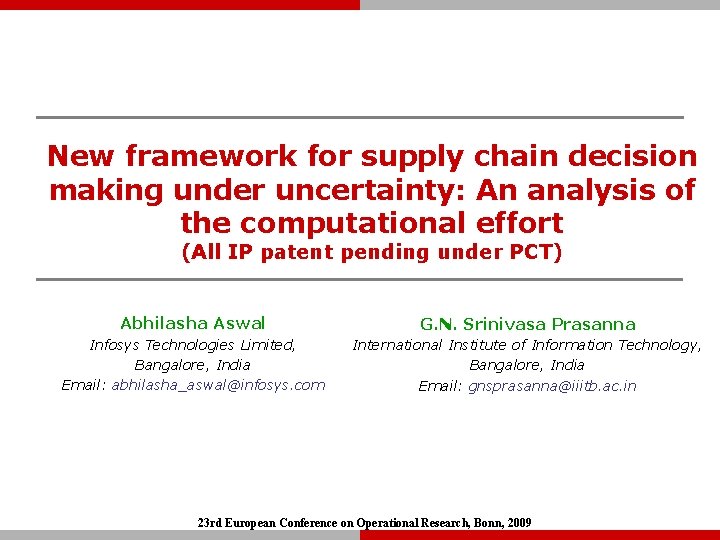 New framework for supply chain decision making under uncertainty: An analysis of the computational effort
(All IP patent pending under PCT)

Abhilasha Aswal
Infosys Technologies Limited,
Bangalore, India
Email: abhilasha_aswal@infosys.com

G.N. Srinivasa Prasanna
International Institute of Information Technology,
Bangalore, India
Email: gnsprasanna@iiitb.ac.in

23rd European Conference on Operational Research, Bonn, 2009